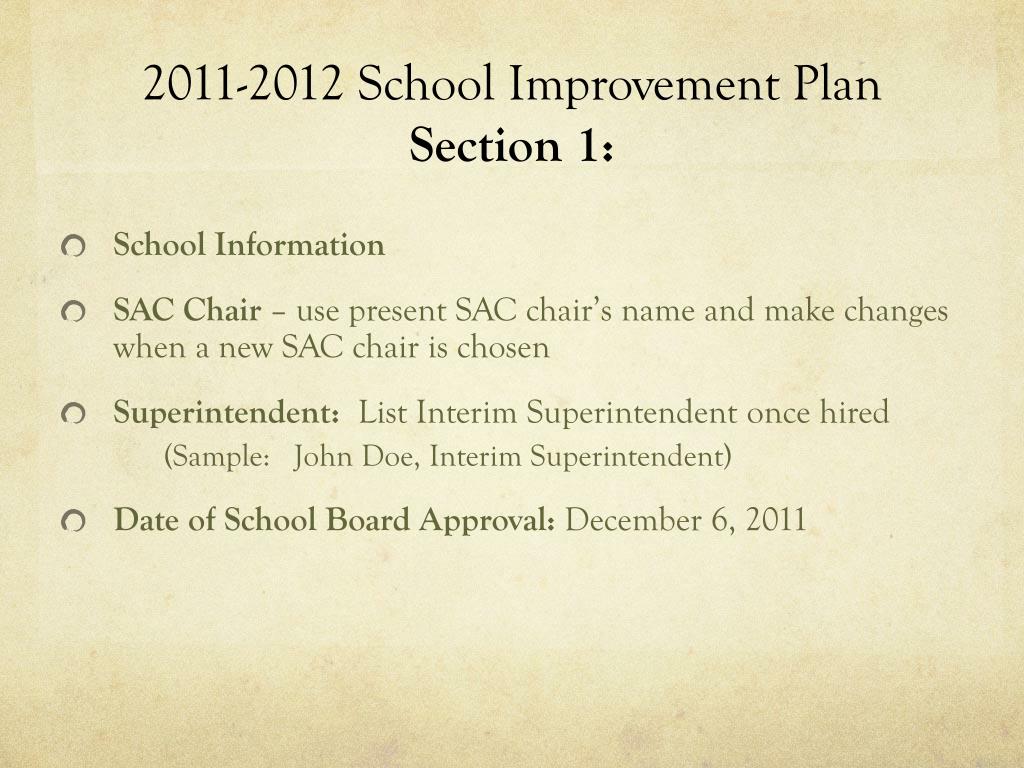 2011-2012 School Improvement Plan
Section 1:

School Information

SAC Chair – use present SAC chair's name and make changes when a new SAC chair is chosen

Superintendent: List Interim Superintendent once hired
(Sample: John Doe, Interim Superintendent)

Date of School Board Approval: December 6, 2011